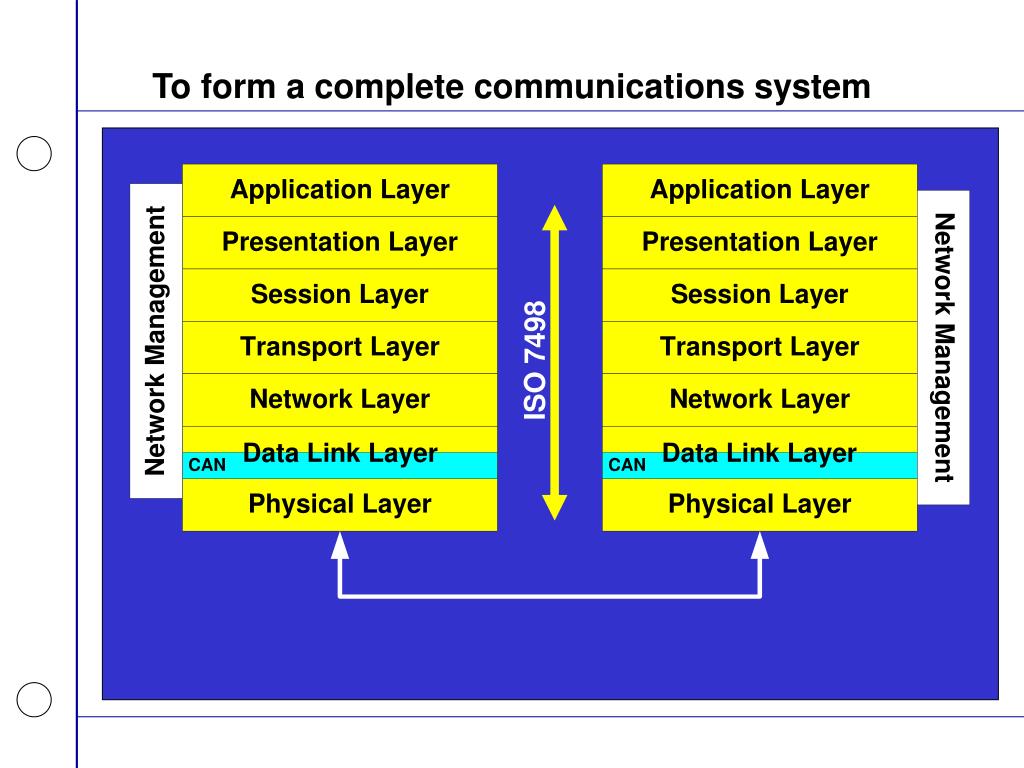 To form a complete communications system

Network Management

Application Layer
Presentation Layer
Session Layer
Transport Layer
Network Layer
Data Link Layer
CAN
Physical Layer

ISO 7498

Application Layer
Presentation Layer
Session Layer
Transport Layer
Network Layer
Data Link Layer
CAN
Physical Layer

Network Management